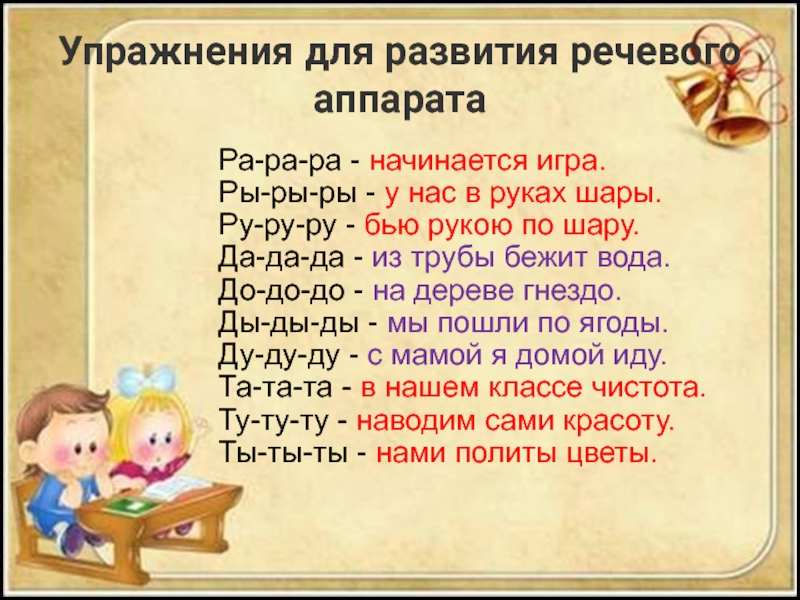 Упражнения для развития речевого аппарата

Ра-ра-ра - начинается игра.
Ры-ры-ры - у нас в руках шары.
Ру-ру-ру - бью рукою по шару.
Да-да-да - из трубы бежит вода.
До-до-до - на дереве гнездо.
Ды-ды-ды - мы пошли по ягоды.
Ду-ду-ду - с мамой я домой иду.
Та-та-та - в нашем классе чистота.
Ту-ту-ту - наводим сами красоту.
Ты-ты-ты - нами политы цветы.